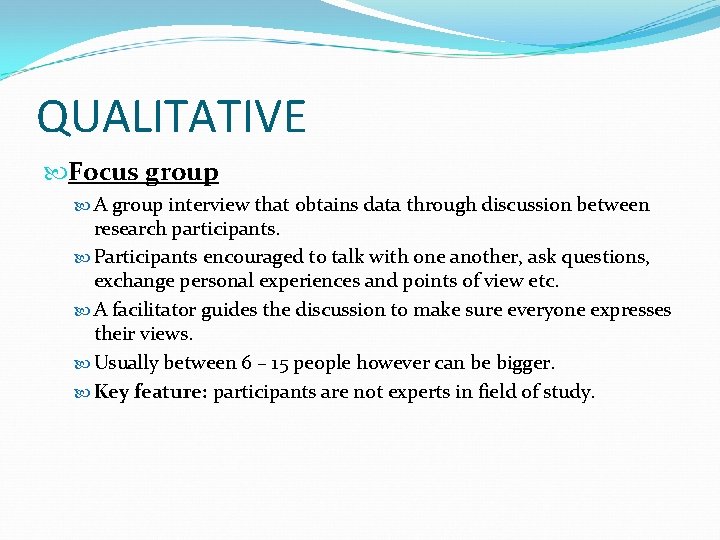 QUALITATIVE

Focus group

A group interview that obtains data through discussion between research participants.

Participants encouraged to talk with one another, ask questions, exchange personal experiences and points of view etc.

A facilitator guides the discussion to make sure everyone expresses their views.

Usually between 6 – 15 people however can be bigger.

Key feature: participants are not experts in field of study.